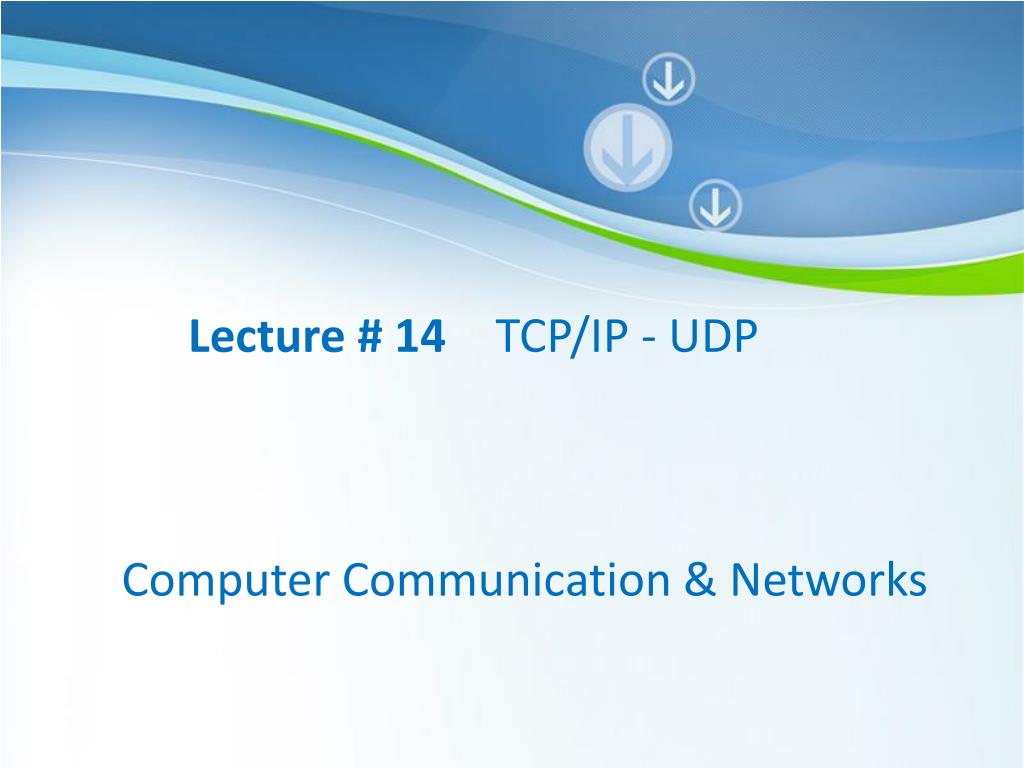 Lecture # 14 TCP/IP - UDP

Computer Communication & Networks